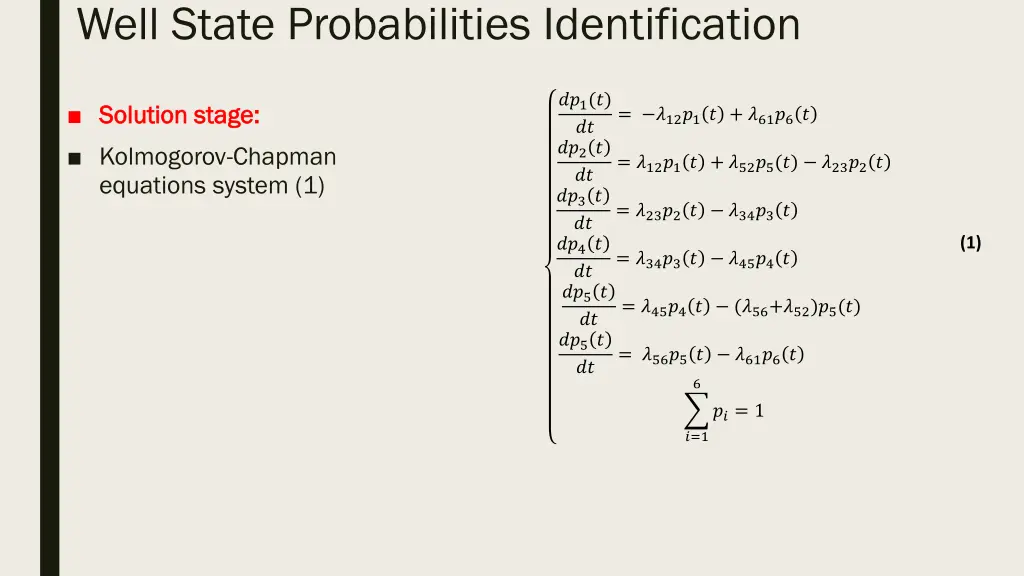 Well State Probabilities Identification

■ Solution stage:

■ Kolmogorov-Chapman equations system (1)

$$\begin{cases} \frac{dp_1(t)}{dt} = -\lambda_{12}p_1(t) + \lambda_{61}p_6(t) \\ \frac{dp_2(t)}{dt} = \lambda_{12}p_1(t) + \lambda_{52}p_5(t) - \lambda_{23}p_2(t) \\ \frac{dp_3(t)}{dt} = \lambda_{23}p_2(t) - \lambda_{34}p_3(t) \\ \frac{dp_4(t)}{dt} = \lambda_{34}p_3(t) - \lambda_{45}p_4(t) \\ \frac{dp_5(t)}{dt} = \lambda_{45}p_4(t) - (\lambda_{56}+\lambda_{52})p_5(t) \\ \frac{dp_5(t)}{dt} = \lambda_{56}p_5(t) - \lambda_{61}p_6(t) \\ \sum_{i=1}^{6} p_i = 1 \end{cases}$$

(1)